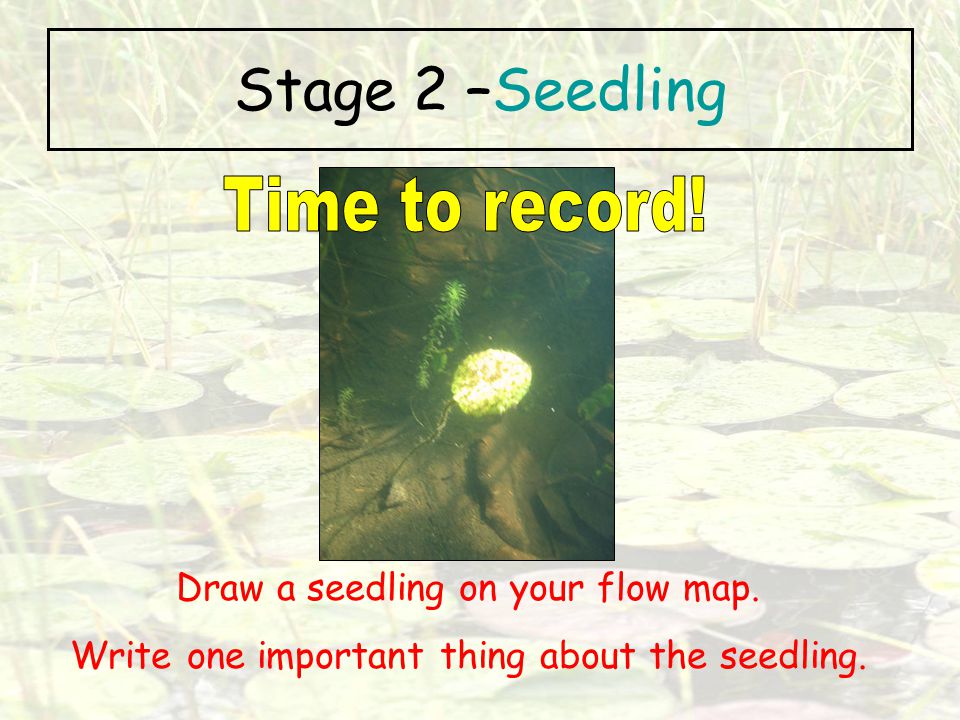 Stage 2 –Seedling

Time to record!

Draw a seedling on your flow map.

Write one important thing about the seedling.